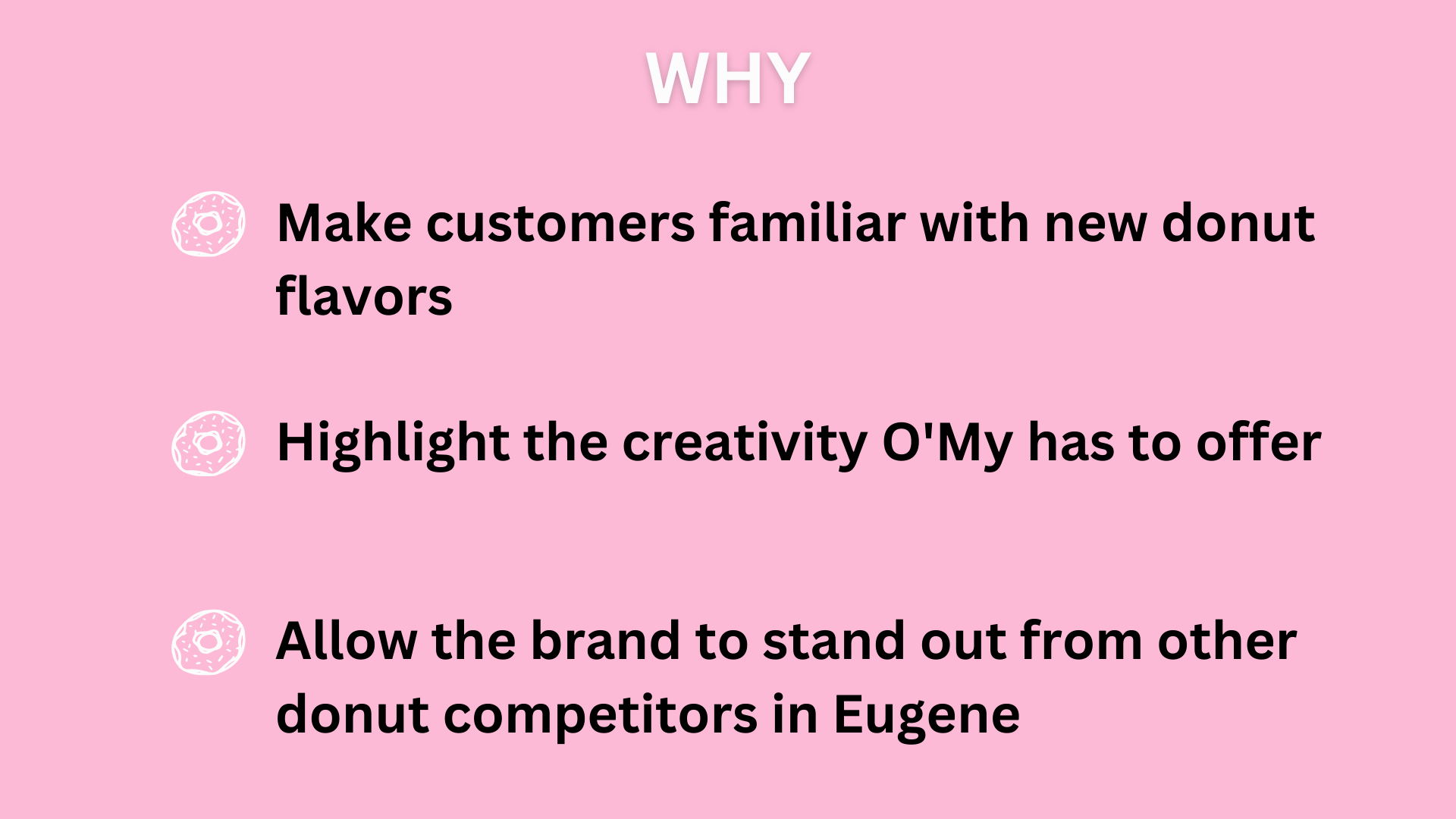 WHY

Make customers familiar with new donut flavors

Highlight the creativity O'My has to offer

Allow the brand to stand out from other donut competitors in Eugene